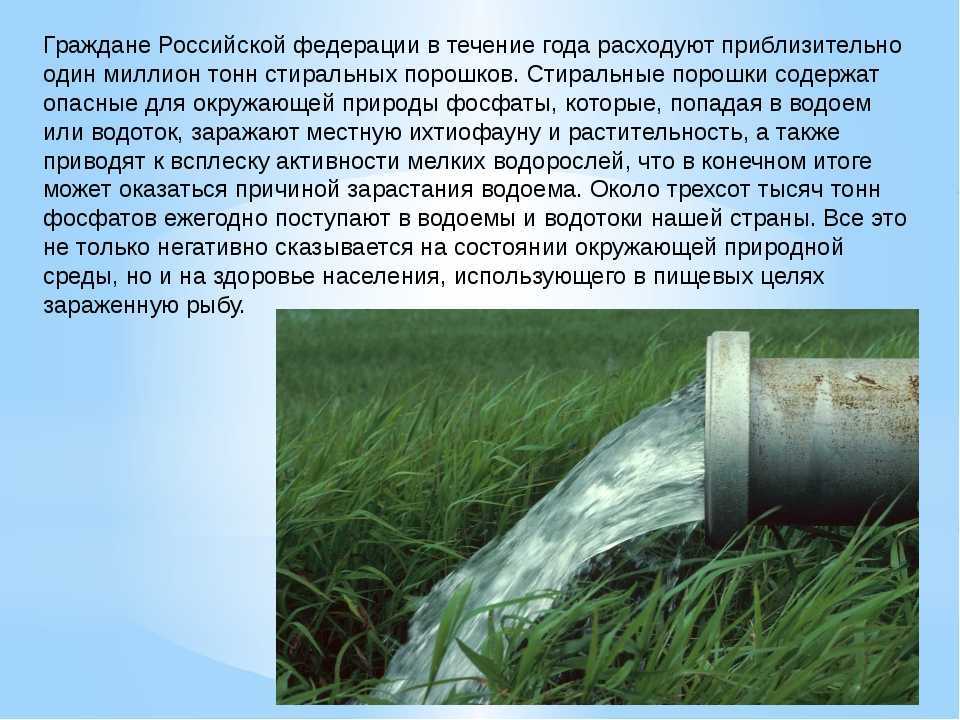 Граждане Российской федерации в течение года расходуют приблизительно один миллион тонн стиральных порошков. Стиральные порошки содержат опасные для окружающей природы фосфаты, которые, попадая в водоем или водоток, заражают местную ихтиофауну и растительность, а также приводят к всплеску активности мелких водорослей, что в конечном итоге может оказаться причиной зарастания водоема. Около трехсот тысяч тонн фосфатов ежегодно поступают в водоемы и водотоки нашей страны. Все это не только негативно сказывается на состоянии окружающей природной среды, но и на здоровье населения, использующего в пищевых целях зараженную рыбу.